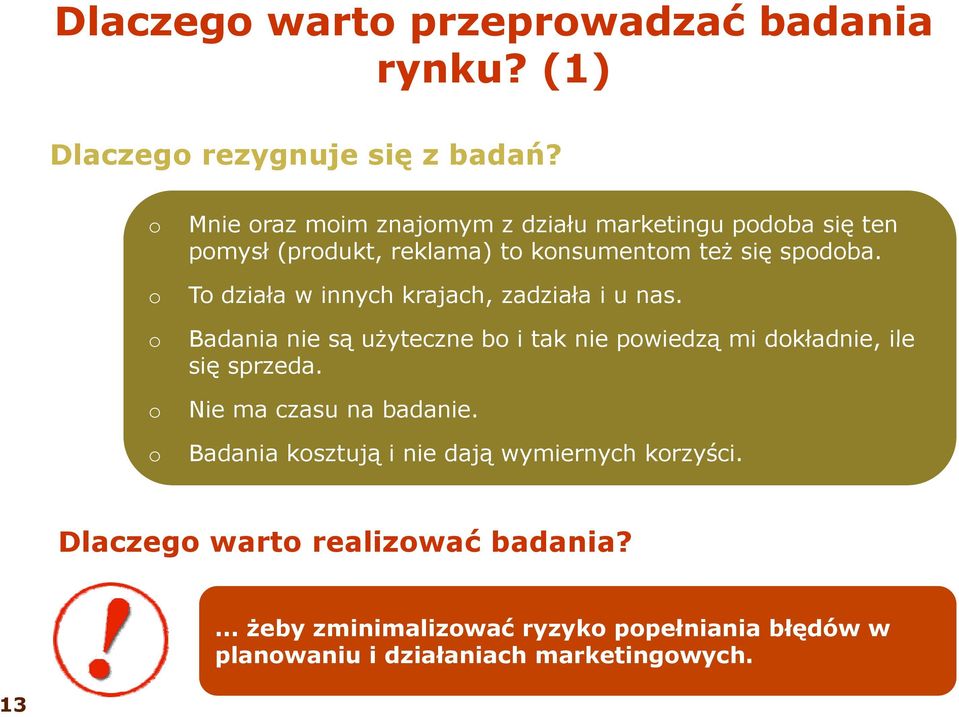 Dlaczego warto przeprowadzać badania rynku? (1)

Dlaczego rezygnuje się z badań?

o Mnie oraz moim znajomym z działu marketingu podoba się ten pomysł (produkt, reklama) to konsumentom też się spodoba.

o To działa w innych krajach, zadziała i u nas.

o Badania nie są użyteczne bo i tak nie powiedzą mi dokładnie, ile się sprzeda.

o Nie ma czasu na badanie.

o Badania kosztują i nie dają wymiernych korzyści.

Dlaczego warto realizować badania?

... żeby zminimalizować ryzyko popełniania błędów w planowaniu i działaniach marketingowych.

13